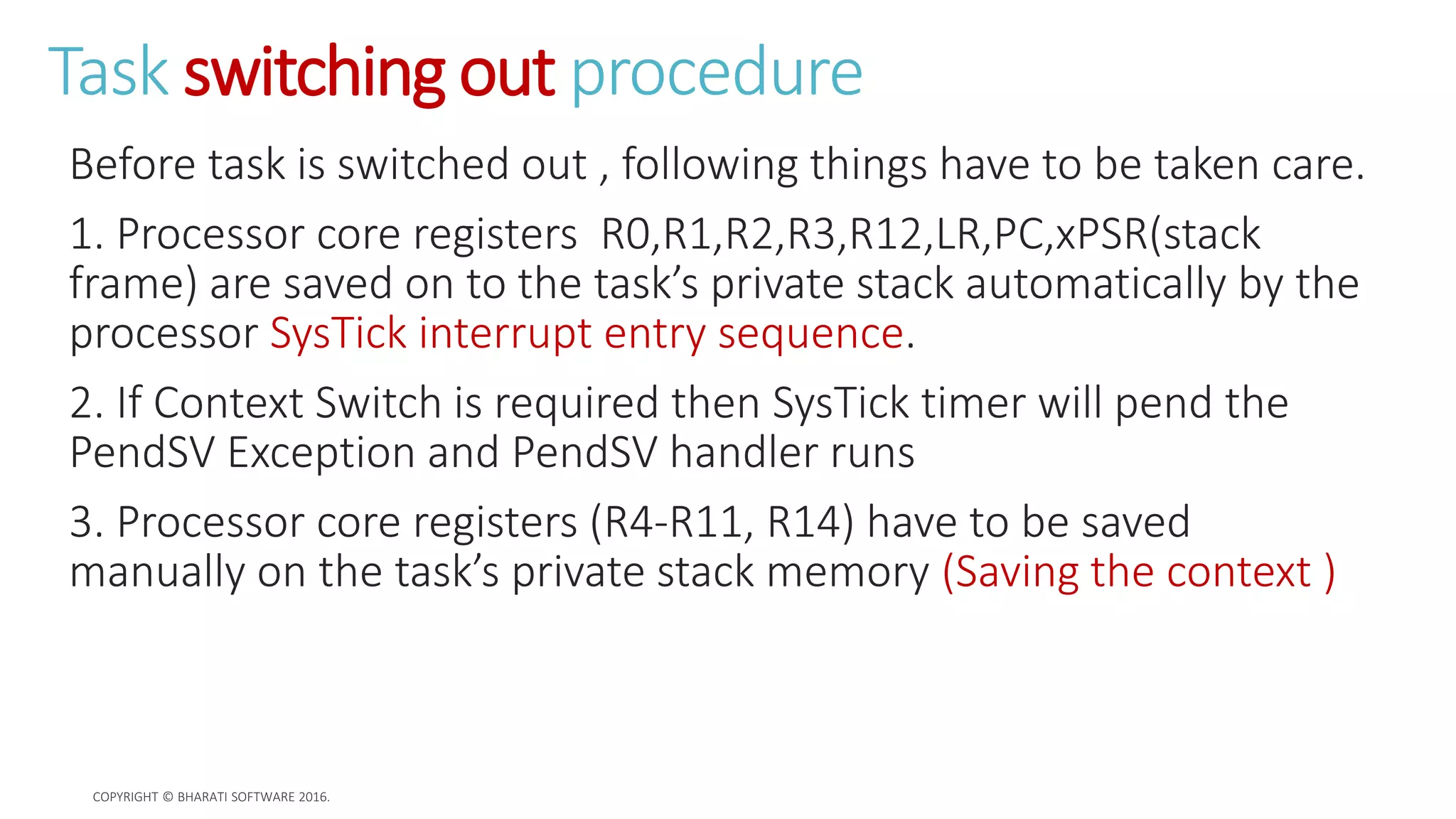 Task switching out procedure

Before task is switched out , following things have to be taken care.

1. Processor core registers R0,R1,R2,R3,R12,LR,PC,xPSR(stack frame) are saved on to the task's private stack automatically by the processor SysTick interrupt entry sequence.

2. If Context Switch is required then SysTick timer will pend the PendSV Exception and PendSV handler runs

3. Processor core registers (R4-R11, R14) have to be saved manually on the task's private stack memory (Saving the context )

COPYRIGHT © BHARATI SOFTWARE 2016.